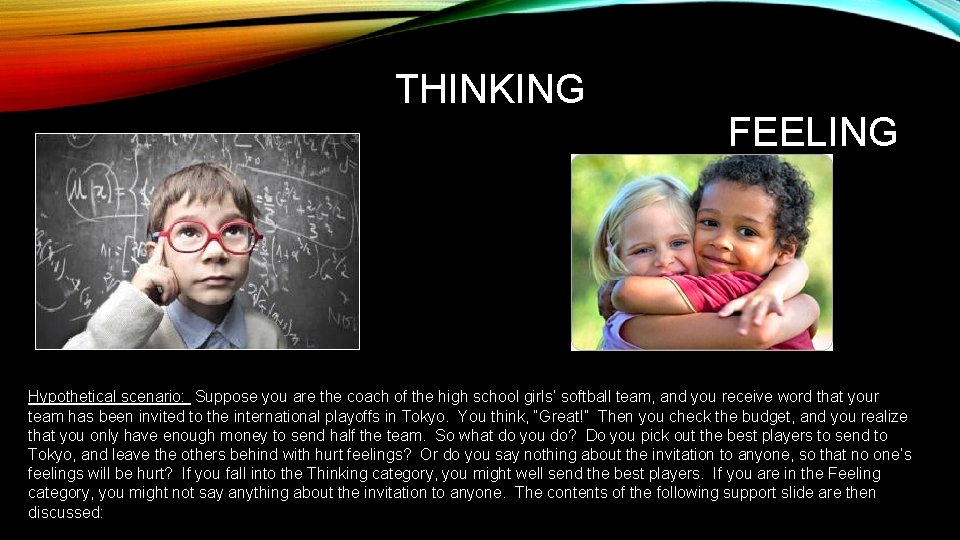 THINKING

FEELING

Hypothetical scenario: Suppose you are the coach of the high school girls' softball team, and you receive word that your team has been invited to the international playoffs in Tokyo. You think, "Great!" Then you check the budget, and you realize that you only have enough money to send half the team. So what do you do? Do you pick out the best players to send to Tokyo, and leave the others behind with hurt feelings? Or do you say nothing about the invitation to anyone, so that no one's feelings will be hurt? If you fall into the Thinking category, you might well send the best players. If you are in the Feeling category, you might not say anything about the invitation to anyone. The contents of the following support slide are then discussed: